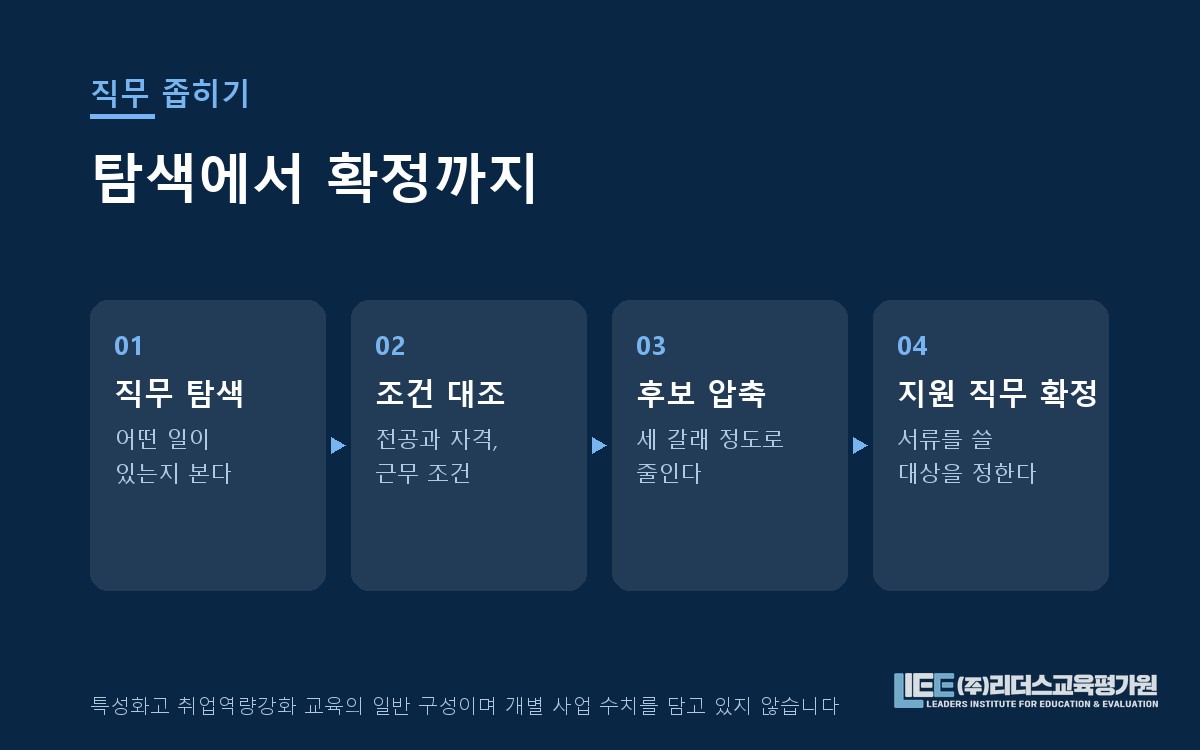 직무 좁히기

탐색에서 확정까지

01
직무 탐색
어떤 일이 있는지 본다

02
조건 대조
전공과 자격, 근무 조건

03
후보 압축
세 갈래 정도로 줄인다

04
지원 직무 확정
서류를 쓸 대상을 정한다

특성화고 취업역량강화 교육의 일반 구성이며 개별 사업 수치를 담고 있지 않습니다

LIEE (주)리더스교육평가원
LEADERS INSTITUTE FOR EDUCATION & EVALUATION